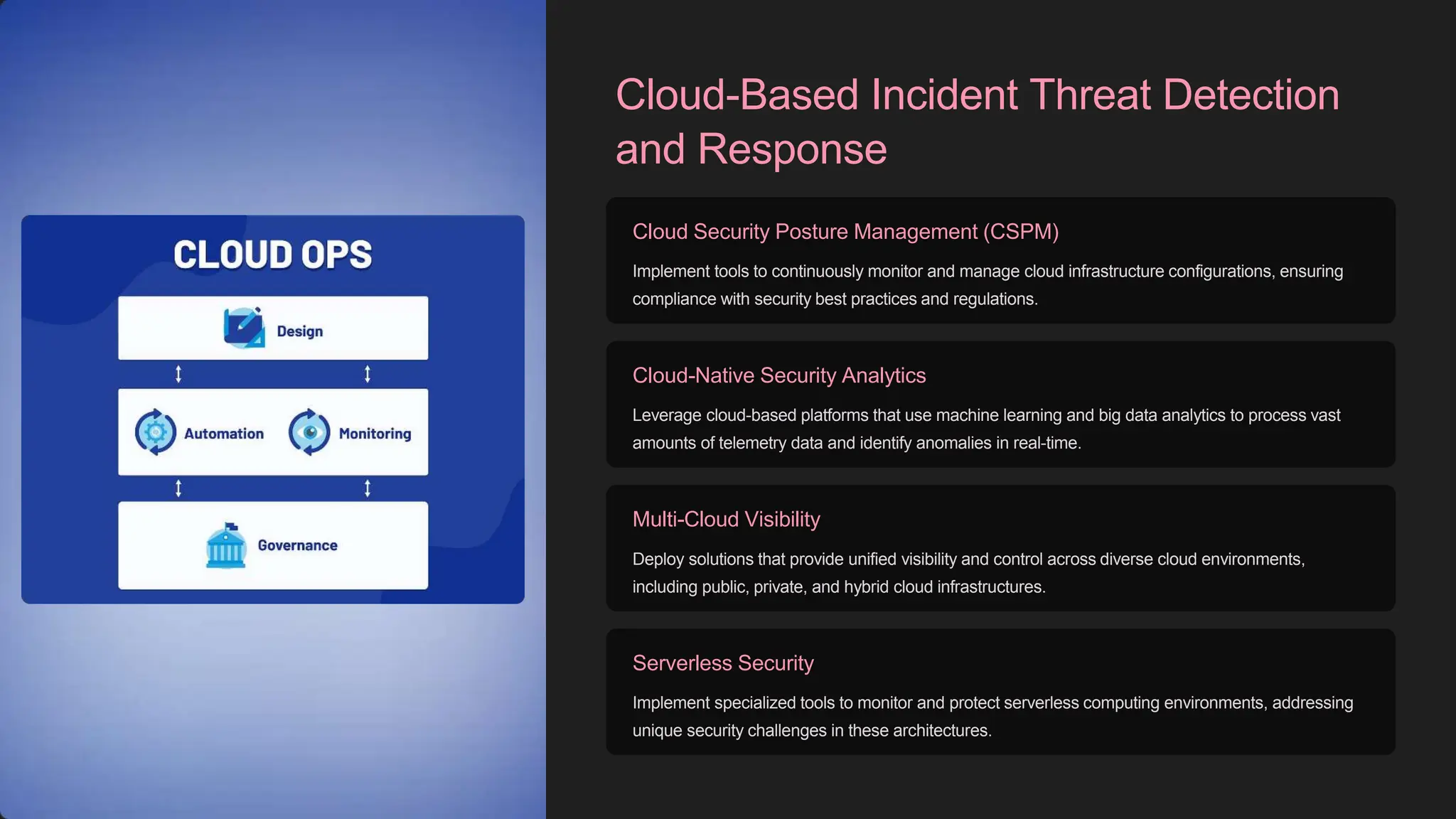 CLOUD OPS

Design

Automation

Monitoring

Governance

Cloud-Based Incident Threat Detection and Response

Cloud Security Posture Management (CSPM)

Implement tools to continuously monitor and manage cloud infrastructure configurations, ensuring compliance with security best practices and regulations.

Cloud-Native Security Analytics

Leverage cloud-based platforms that use machine learning and big data analytics to process vast amounts of telemetry data and identify anomalies in real-time.

Multi-Cloud Visibility

Deploy solutions that provide unified visibility and control across diverse cloud environments, including public, private, and hybrid cloud infrastructures.

Serverless Security

Implement specialized tools to monitor and protect serverless computing environments, addressing unique security challenges in these architectures.